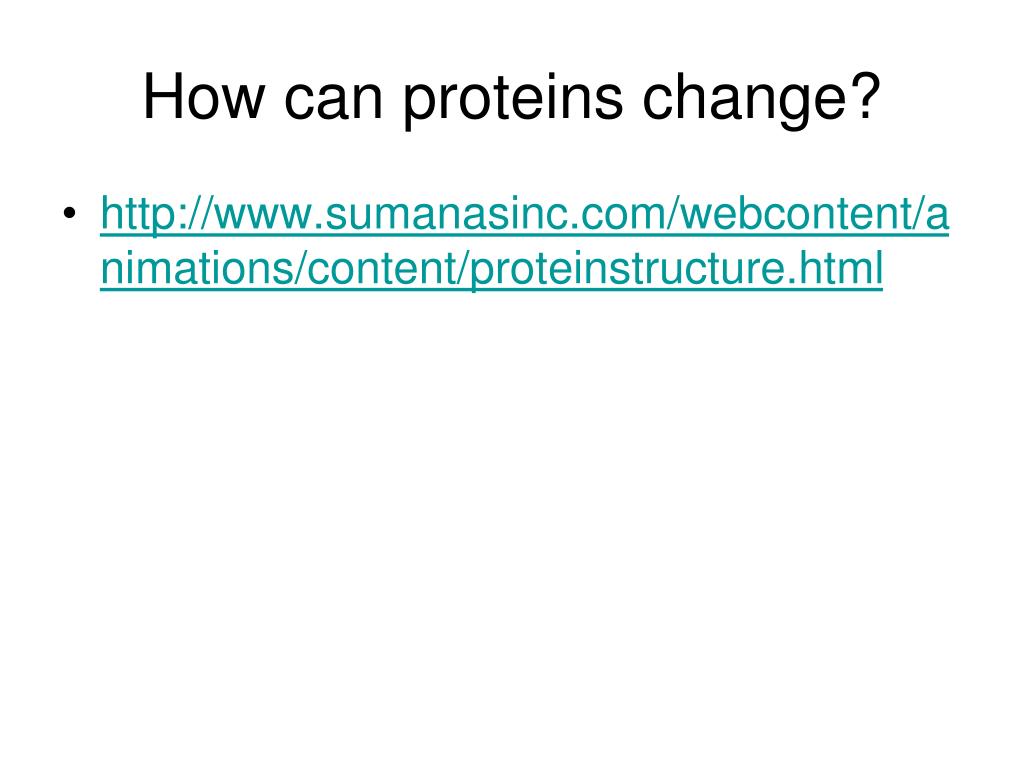 How can proteins change?

• http://www.sumanasinc.com/webcontent/animations/content/proteinstructure.html